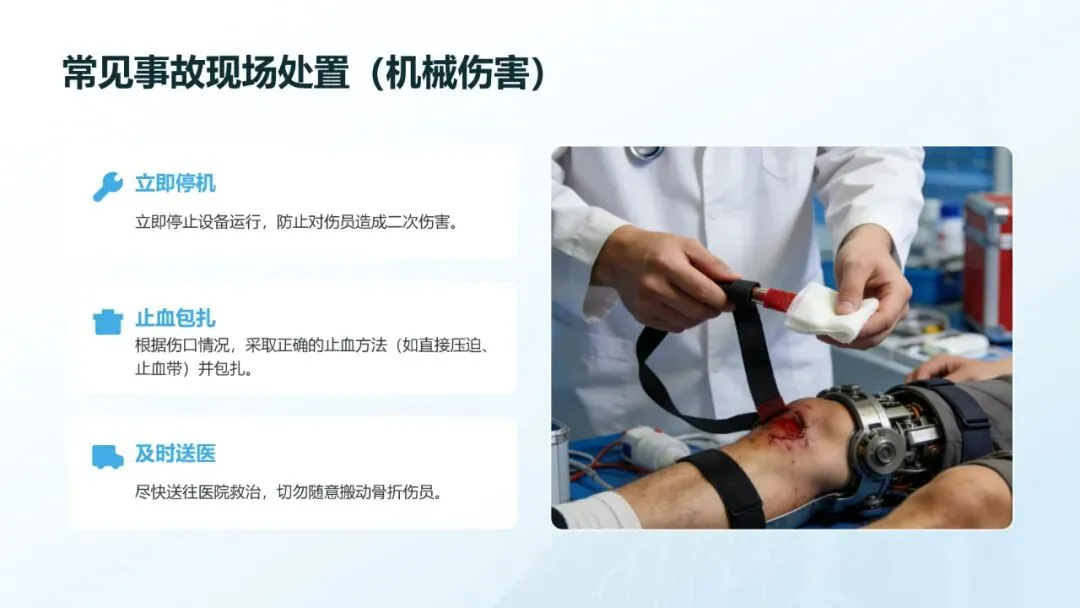 常见事故现场处置（机械伤害）

立即停机

立即停止设备运行，防止对伤员造成二次伤害。

止血包扎

根据伤口情况，采取正确的止血方法（如直接压迫、止血带）并包扎。

及时送医

尽快送往医院救治，切勿随意搬动骨折伤员。